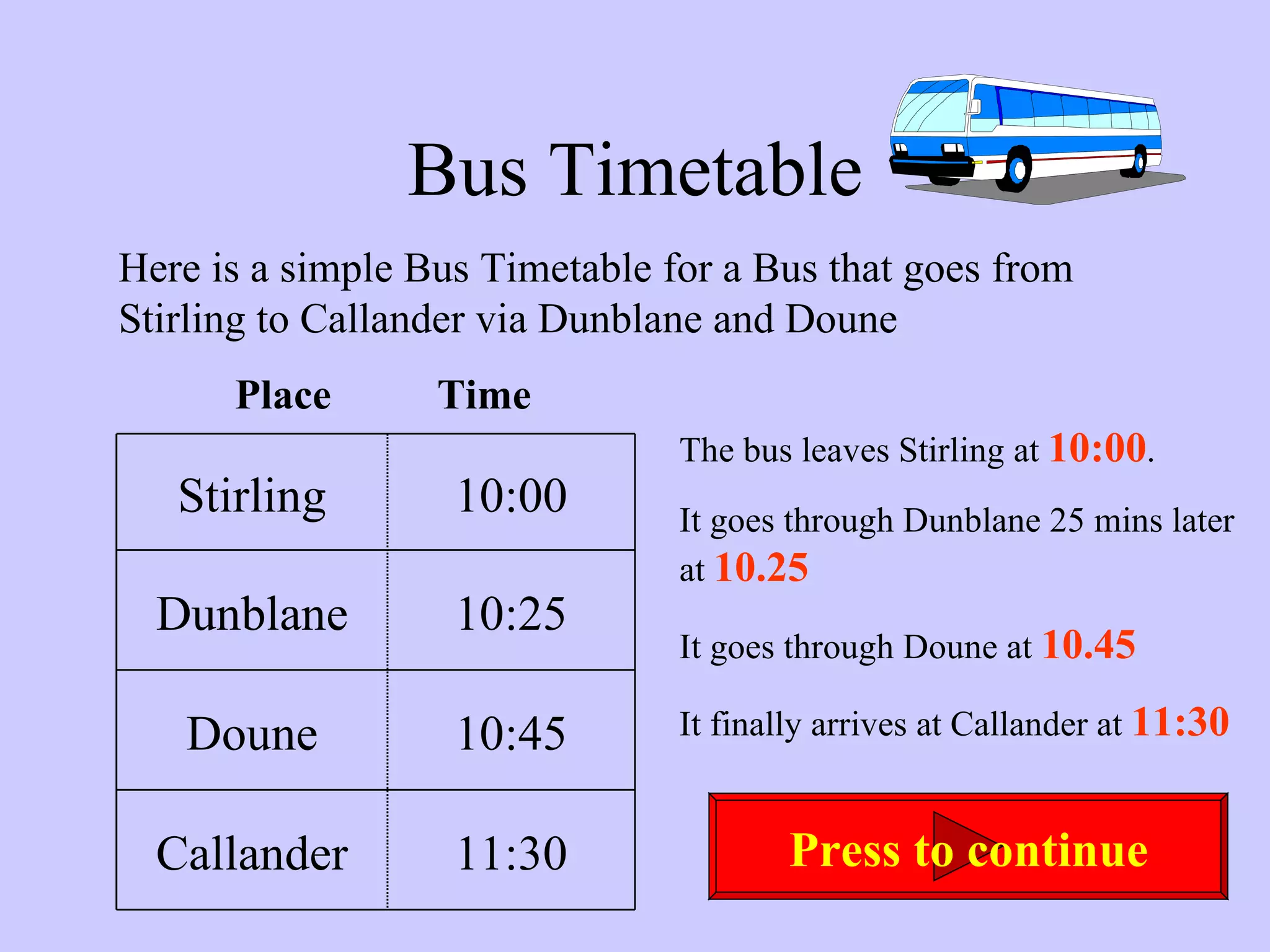 Bus Timetable

Here is a simple Bus Timetable for a Bus that goes from Stirling to Callander via Dunblane and Doune

| Place | Time |
|---|---|
| Stirling | 10:00 |
| Dunblane | 10:25 |
| Doune | 10:45 |
| Callander | 11:30 |

The bus leaves Stirling at 10:00.

It goes through Dunblane 25 mins later at 10.25

It goes through Doune at 10.45

It finally arrives at Callander at 11:30

Press to continue